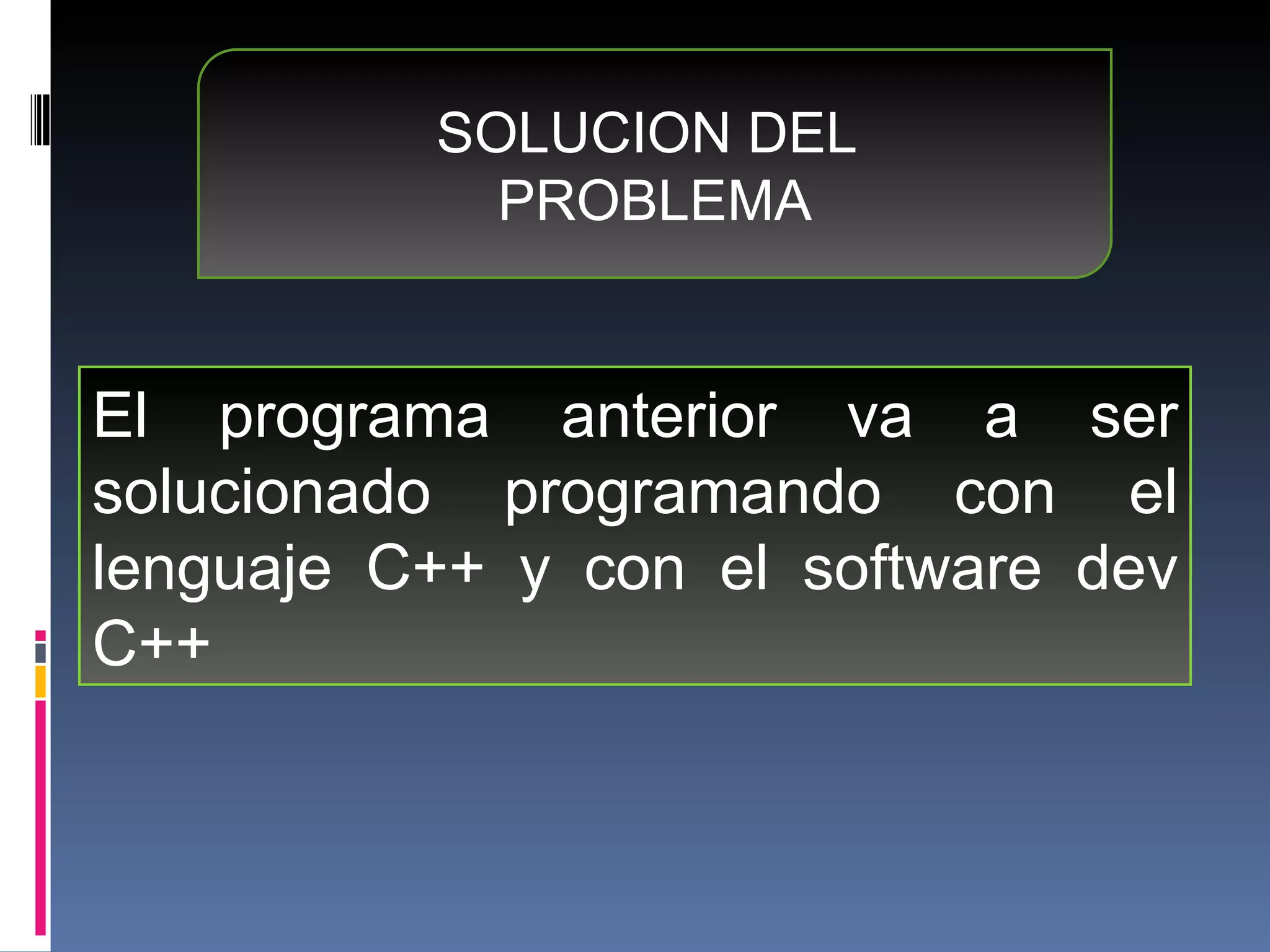 SOLUCION DEL PROBLEMA

El programa anterior va a ser solucionado programando con el lenguaje C++ y con el software dev C++